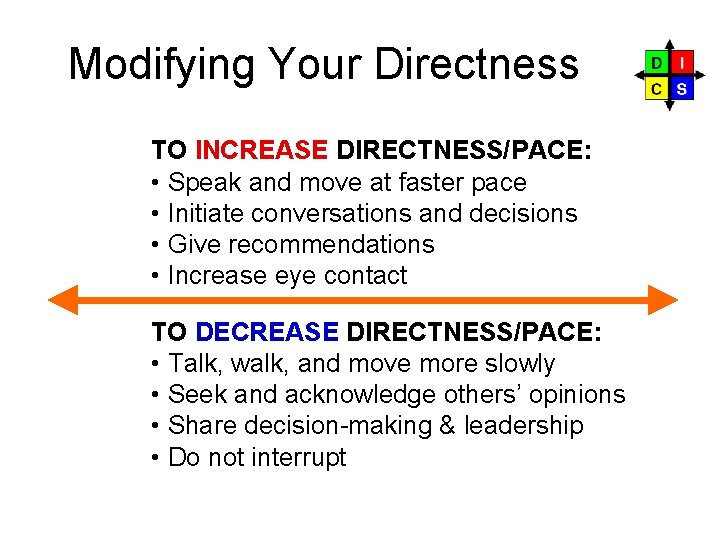 Modifying Your Directness

D I
C S

TO INCREASE DIRECTNESS/PACE:
• Speak and move at faster pace
• Initiate conversations and decisions
• Give recommendations
• Increase eye contact

TO DECREASE DIRECTNESS/PACE:
• Talk, walk, and move more slowly
• Seek and acknowledge others' opinions
• Share decision-making & leadership
• Do not interrupt